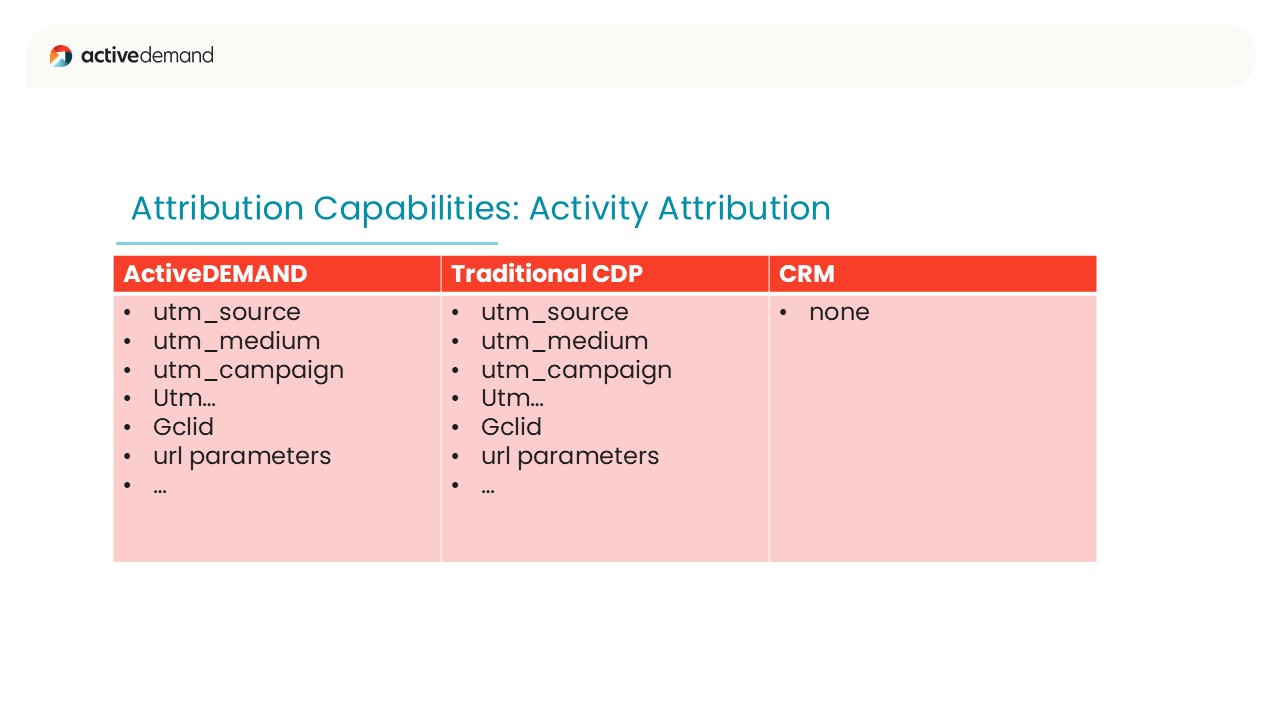 activedemand

Attribution Capabilities: Activity Attribution

| ActiveDEMAND | Traditional CDP | CRM |
|---|---|---|
| • utm_source<br>• utm_medium<br>• utm_campaign<br>• Utm…<br>• Gclid<br>• url parameters<br>• … | • utm_source<br>• utm_medium<br>• utm_campaign<br>• Utm…<br>• Gclid<br>• url parameters<br>• … | • none |